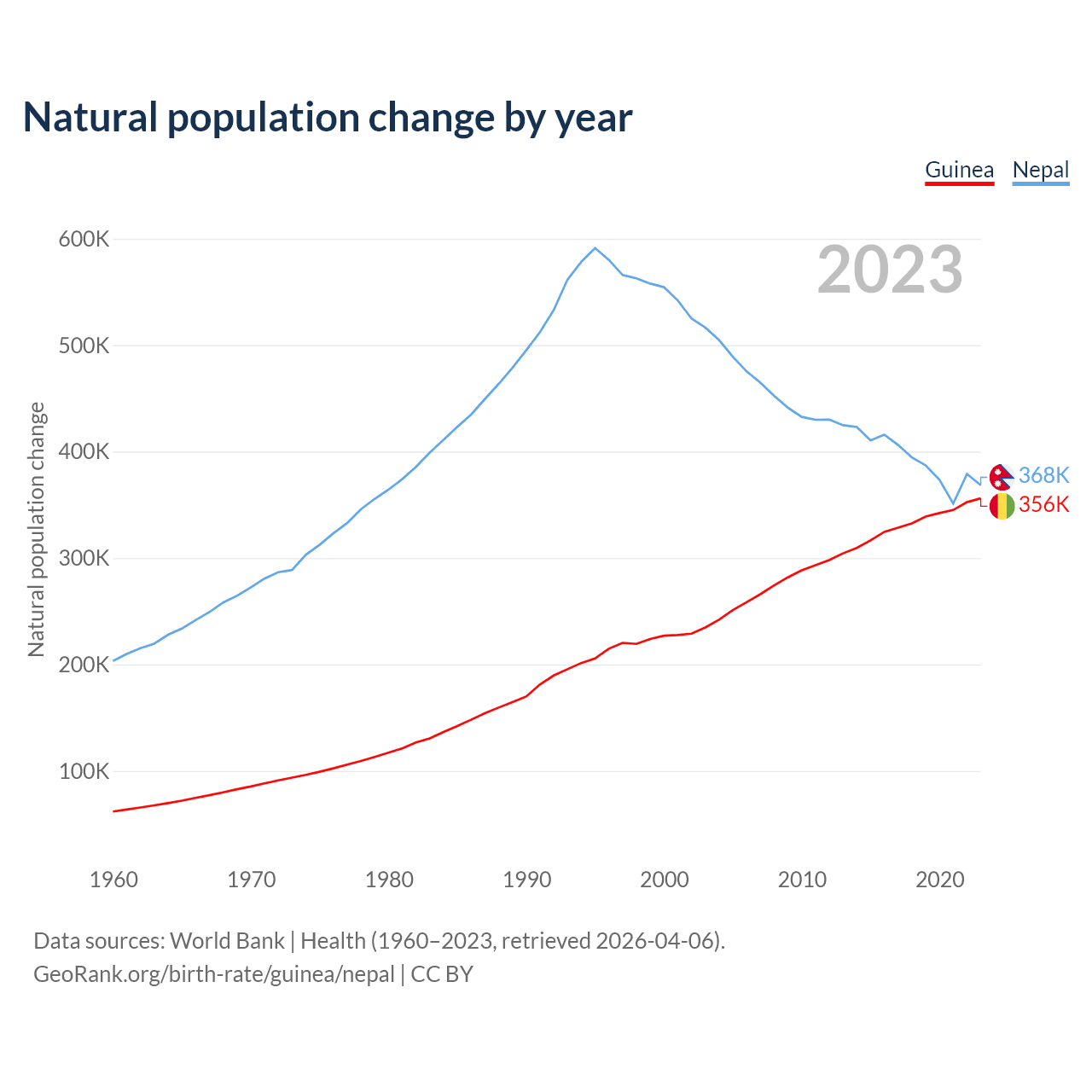 Natural population change by year

Guinea Nepal

2023

Natural population change

600K
500K
400K
300K
200K
100K

368K
356K

1960 1970 1980 1990 2000 2010 2020

Data sources: World Bank | Health (1960–2023, retrieved 2026-04-06).
GeoRank.org/birth-rate/guinea/nepal | CC BY